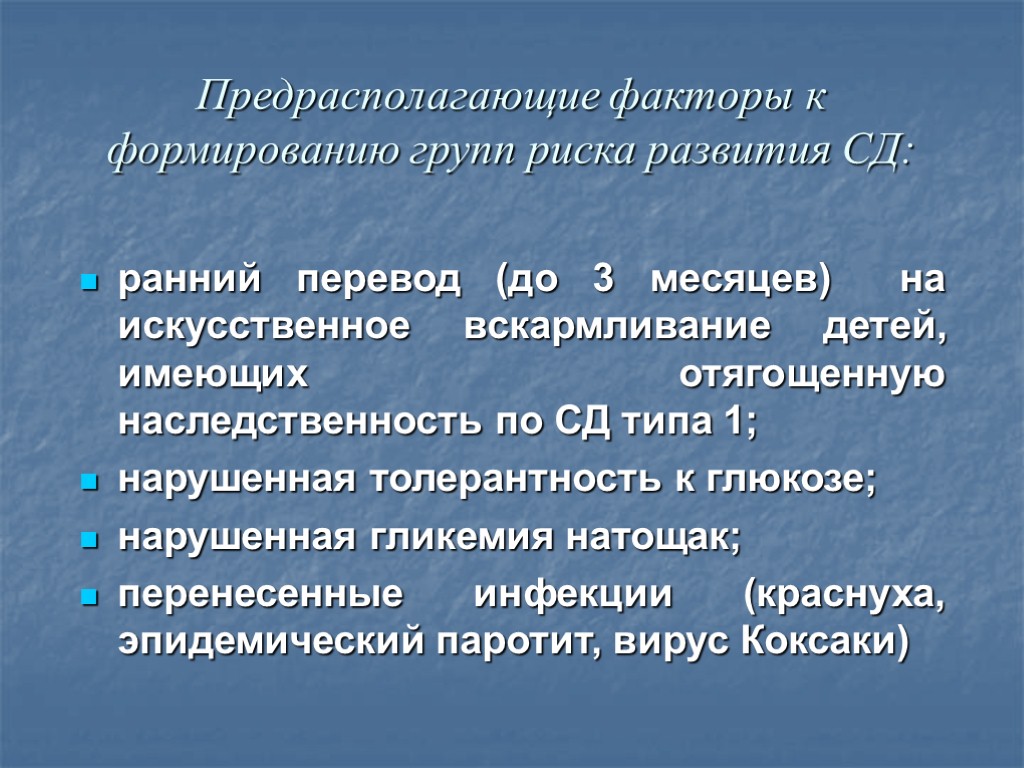 Предрасполагающие факторы к формированию групп риска развития СД:

ранний перевод (до 3 месяцев) на искусственное вскармливание детей, имеющих отягощенную наследственность по СД типа 1;

нарушенная толерантность к глюкозе;

нарушенная гликемия натощак;

перенесенные инфекции (краснуха, эпидемический паротит, вирус Коксаки)